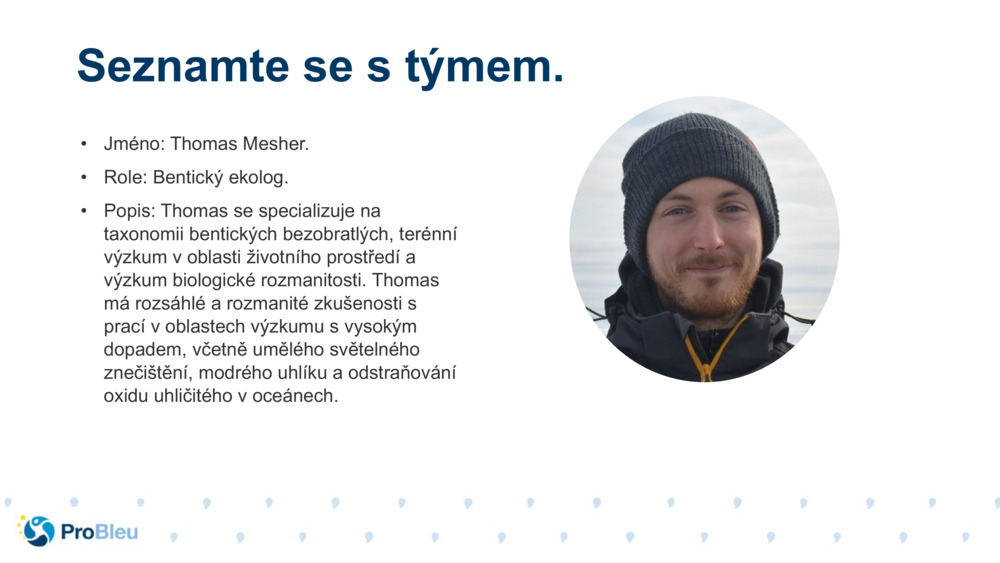 Seznamte se s týmem.

• Jméno: Thomas Mesher.

• Role: Bentický ekolog.

• Popis: Thomas se specializuje na taxonomii bentických bezobratlých, terénní výzkum v oblasti životního prostředí a výzkum biologické rozmanitosti. Thomas má rozsáhlé a rozmanité zkušenosti s prací v oblastech výzkumu s vysokým dopadem, včetně umělého světelného znečištění, modrého uhlíku a odstraňování oxidu uhličitého v oceánech.

ProBleu